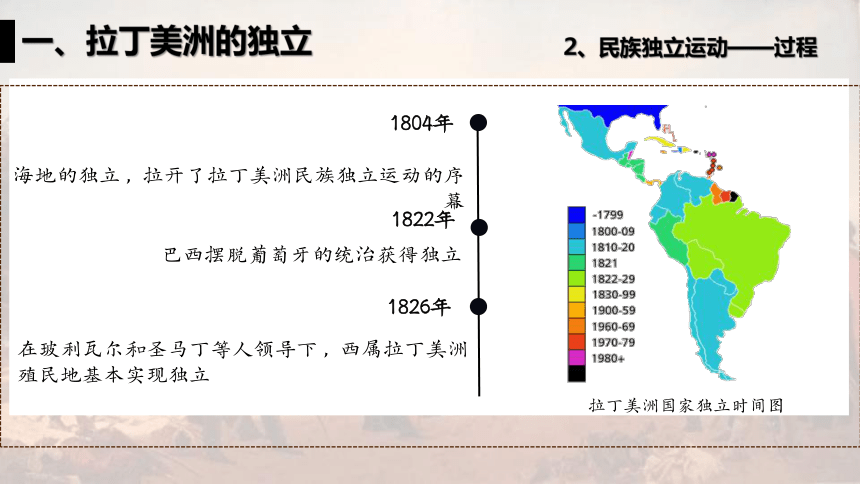 一、拉丁美洲的独立

2、民族独立运动——过程

1804年

海地的独立，拉开了拉丁美洲民族独立运动的序幕

1822年

巴西摆脱葡萄牙的统治获得独立

1826年

在玻利瓦尔和圣马丁等人领导下，西属拉丁美洲殖民地基本实现独立

-1799
1800-09
1810-20
1821
1822-29
1830-99
1900-59
1960-69
1970-79
1980+

拉丁美洲国家独立时间图